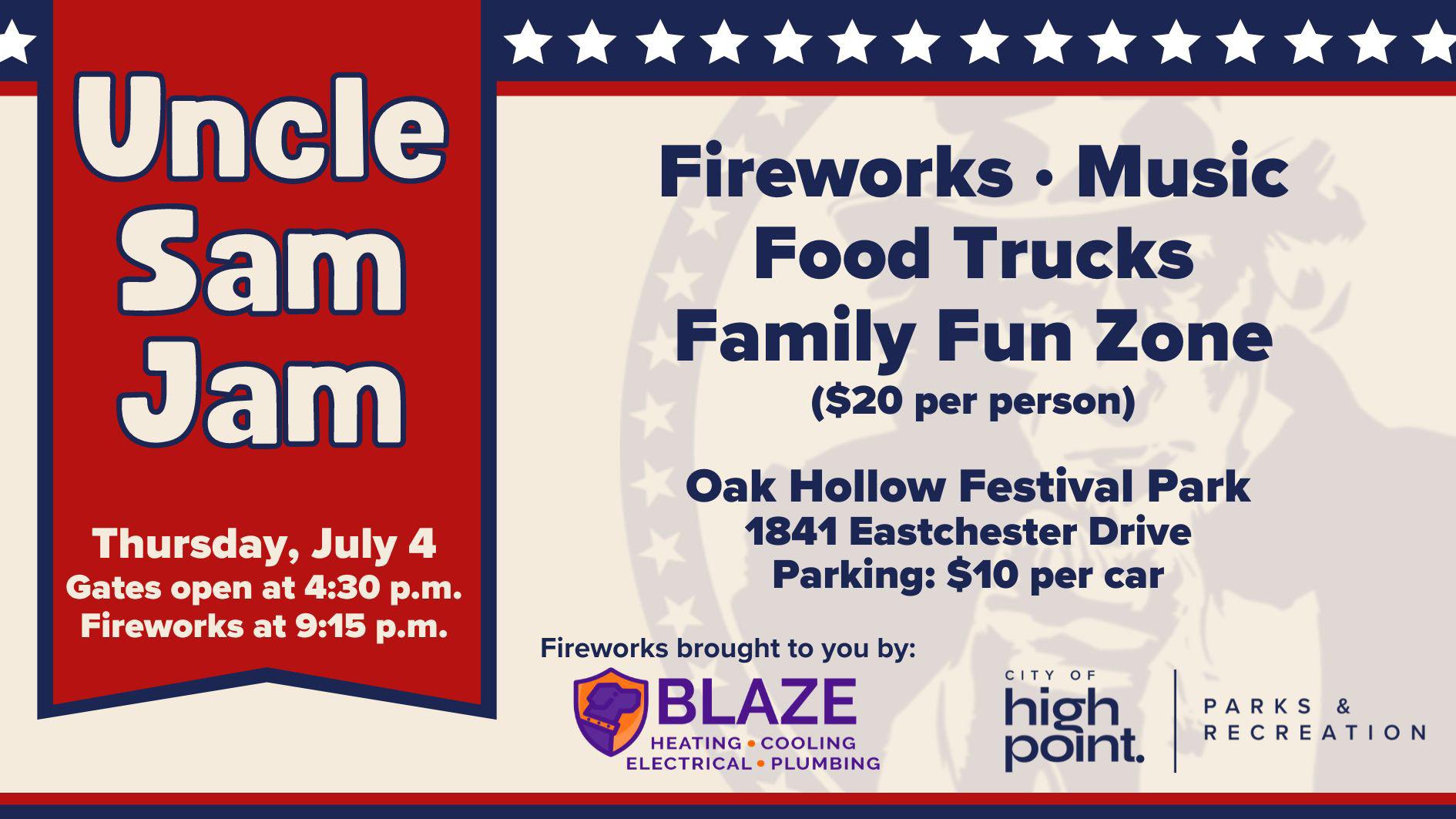 Uncle Sam Jam

Thursday, July 4
Gates open at 4:30 p.m.
Fireworks at 9:15 p.m.

Fireworks • Music
Food Trucks
Family Fun Zone
($20 per person)

Oak Hollow Festival Park
1841 Eastchester Drive
Parking: $10 per car

Fireworks brought to you by:

BLAZE
HEATING • COOLING
ELECTRICAL • PLUMBING

CITY OF
high point.

PARKS & RECREATION